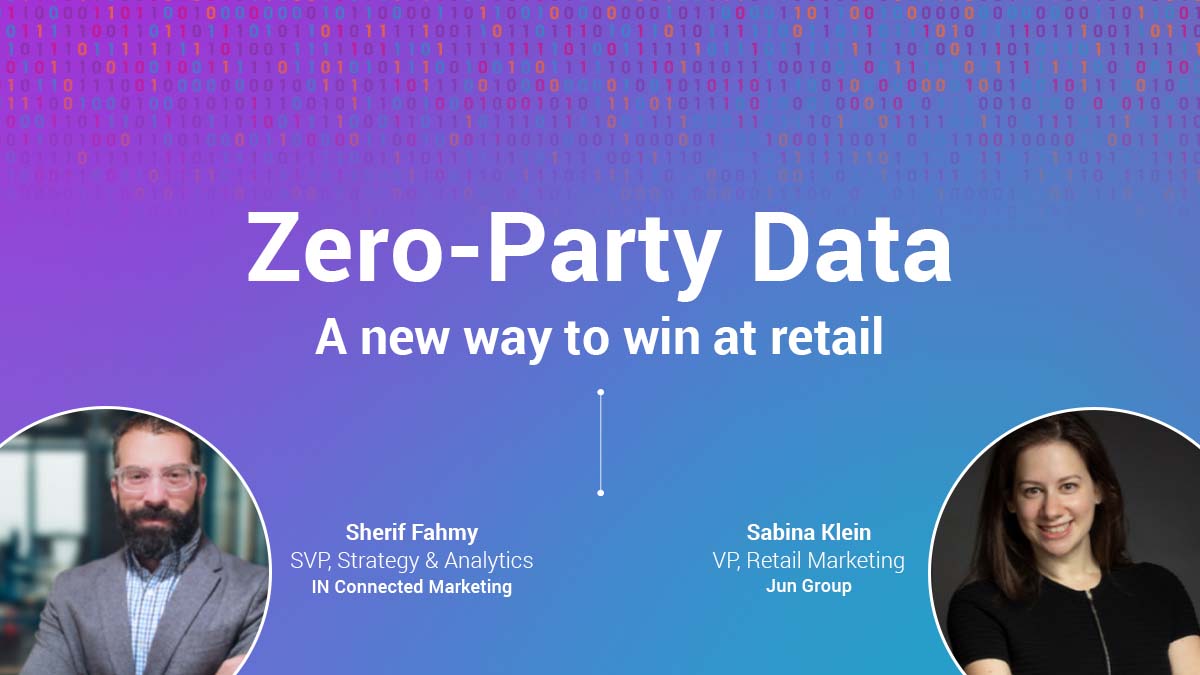 Zero-Party Data

A new way to win at retail

Sherif Fahmy
SVP, Strategy & Analytics
IN Connected Marketing

Sabina Klein
VP, Retail Marketing
Jun Group